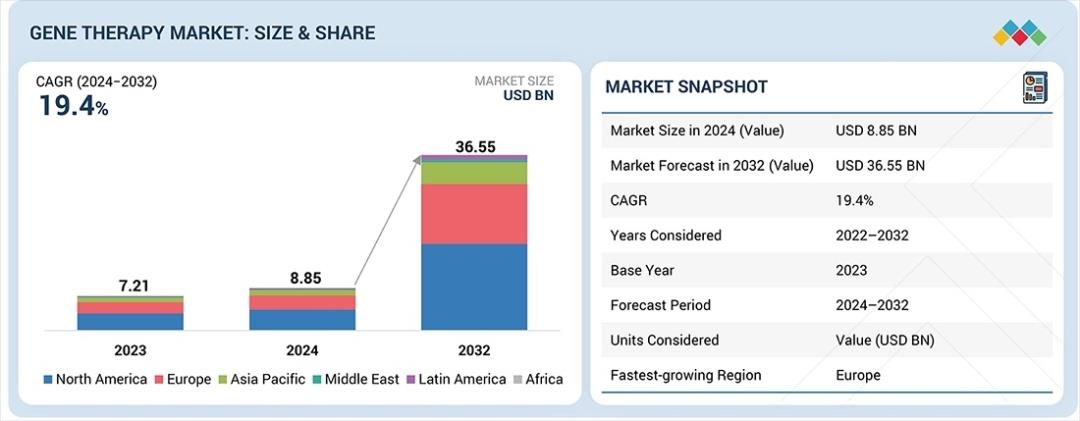 GENE THERAPY MARKET: SIZE & SHARE

CAGR (2024–2032)
19.4%

MARKET SIZE
USD BN

7.21
8.85
36.55

2023
2024
2032

North America Europe Asia Pacific Middle East Latin America Africa

MARKET SNAPSHOT

| | |
|---|---|
| Market Size in 2024 (Value) | USD 8.85 BN |
| Market Forecast in 2032 (Value) | USD 36.55 BN |
| CAGR | 19.4% |
| Years Considered | 2022–2032 |
| Base Year | 2023 |
| Forecast Period | 2024–2032 |
| Units Considered | Value (USD BN) |
| Fastest-growing Region | Europe |